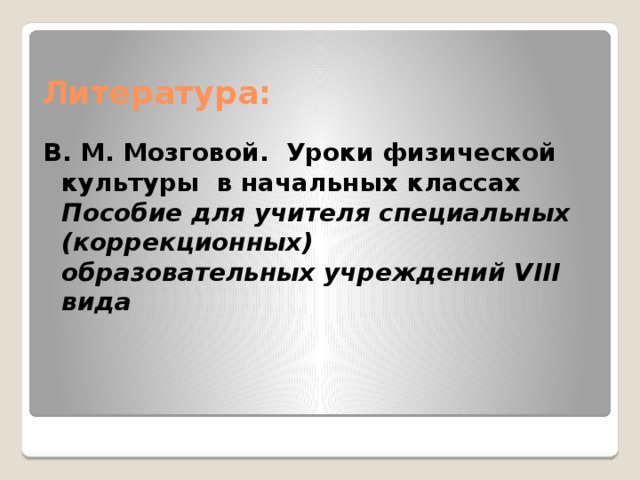 Литература:

В. М. Мозговой. Уроки физической культуры в начальных классах Пособие для учителя специальных (коррекционных) образовательных учреждений VIII вида